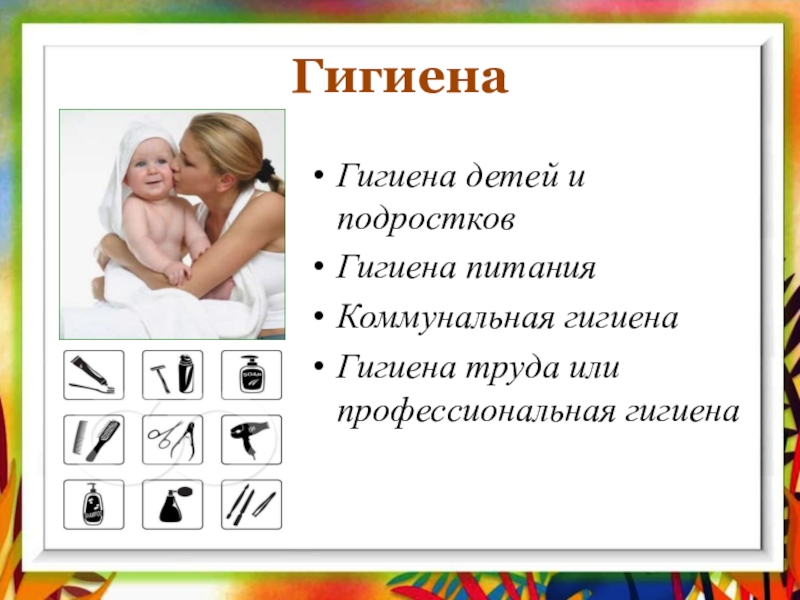 Гигиена

• Гигиена детей и подростков
• Гигиена питания
• Коммунальная гигиена
• Гигиена труда или профессиональная гигиена

SOAP